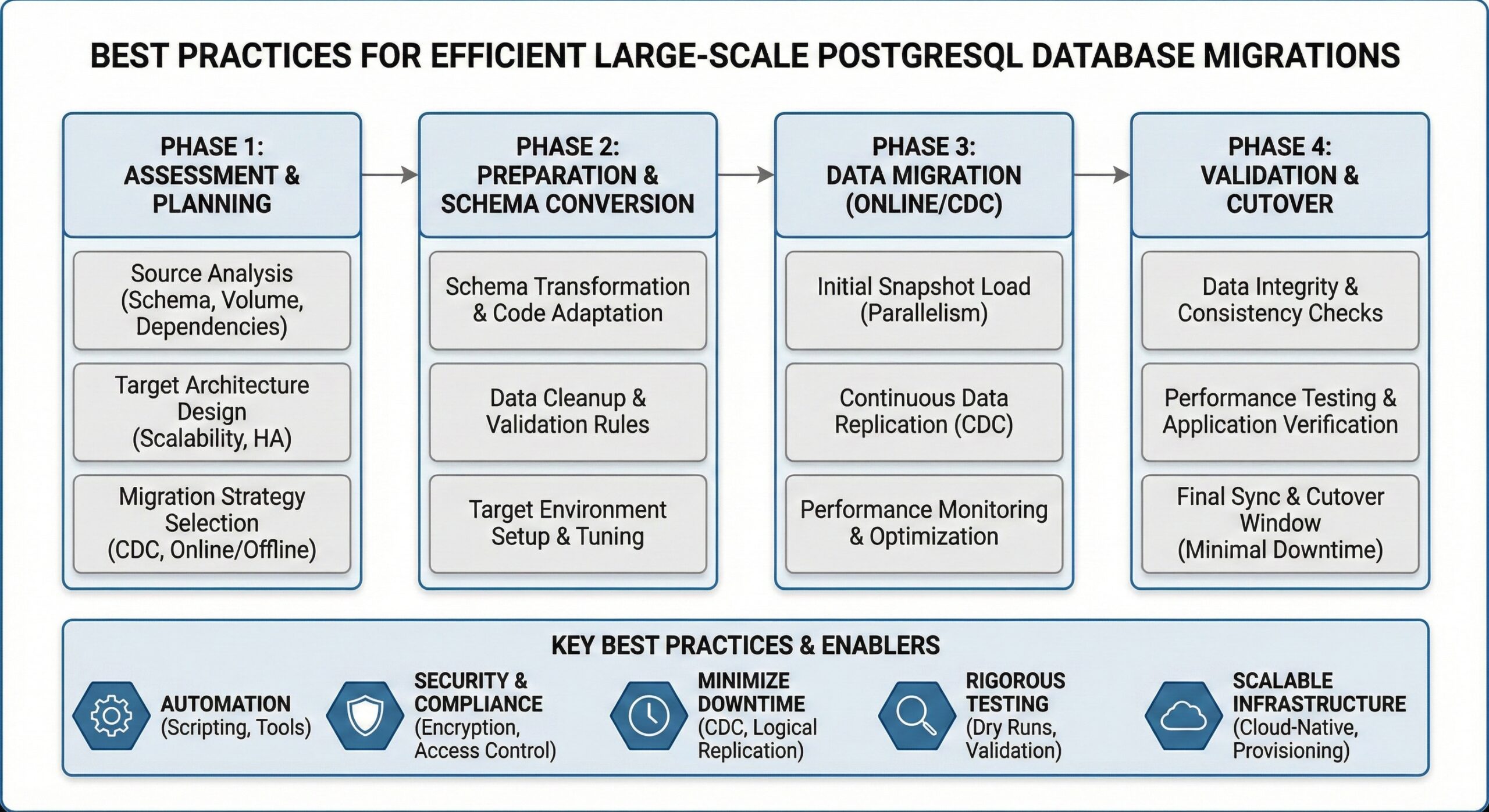 BEST PRACTICES FOR EFFICIENT LARGE-SCALE POSTGRESQL DATABASE MIGRATIONS

PHASE 1: ASSESSMENT & PLANNING

Source Analysis (Schema, Volume, Dependencies)

Target Architecture Design (Scalability, HA)

Migration Strategy Selection (CDC, Online/Offline)

PHASE 2: PREPARATION & SCHEMA CONVERSION

Schema Transformation & Code Adaptation

Data Cleanup & Validation Rules

Target Environment Setup & Tuning

PHASE 3: DATA MIGRATION (ONLINE/CDC)

Initial Snapshot Load (Parallelism)

Continuous Data Replication (CDC)

Performance Monitoring & Optimization

PHASE 4: VALIDATION & CUTOVER

Data Integrity & Consistency Checks

Performance Testing & Application Verification

Final Sync & Cutover Window (Minimal Downtime)

KEY BEST PRACTICES & ENABLERS

AUTOMATION (Scripting, Tools)

SECURITY & COMPLIANCE (Encryption, Access Control)

MINIMIZE DOWNTIME (CDC, Logical Replication)

RIGOROUS TESTING (Dry Runs, Validation)

SCALABLE INFRASTRUCTURE (Cloud-Native, Provisioning)